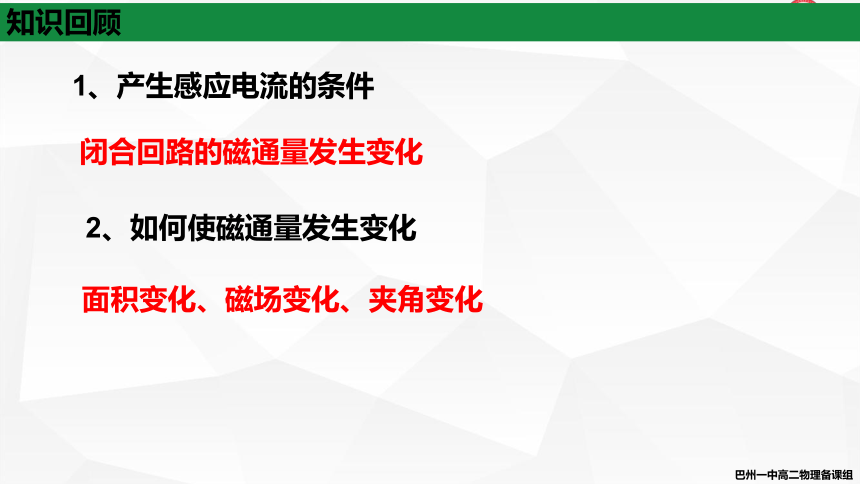 知识回顾

1、产生感应电流的条件

闭合回路的磁通量发生变化

2、如何使磁通量发生变化

面积变化、磁场变化、夹角变化

巴州一中高二物理备课组